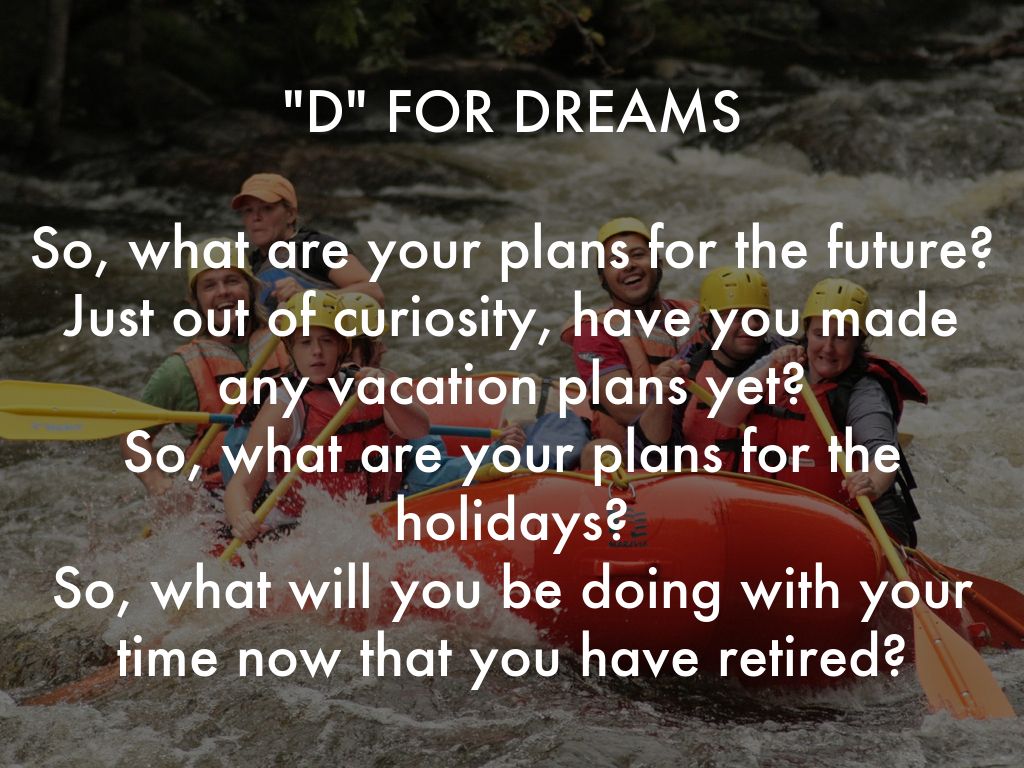 "D" FOR DREAMS

So, what are your plans for the future?
Just out of curiosity, have you made any vacation plans yet?
So, what are your plans for the holidays?
So, what will you be doing with your time now that you have retired?